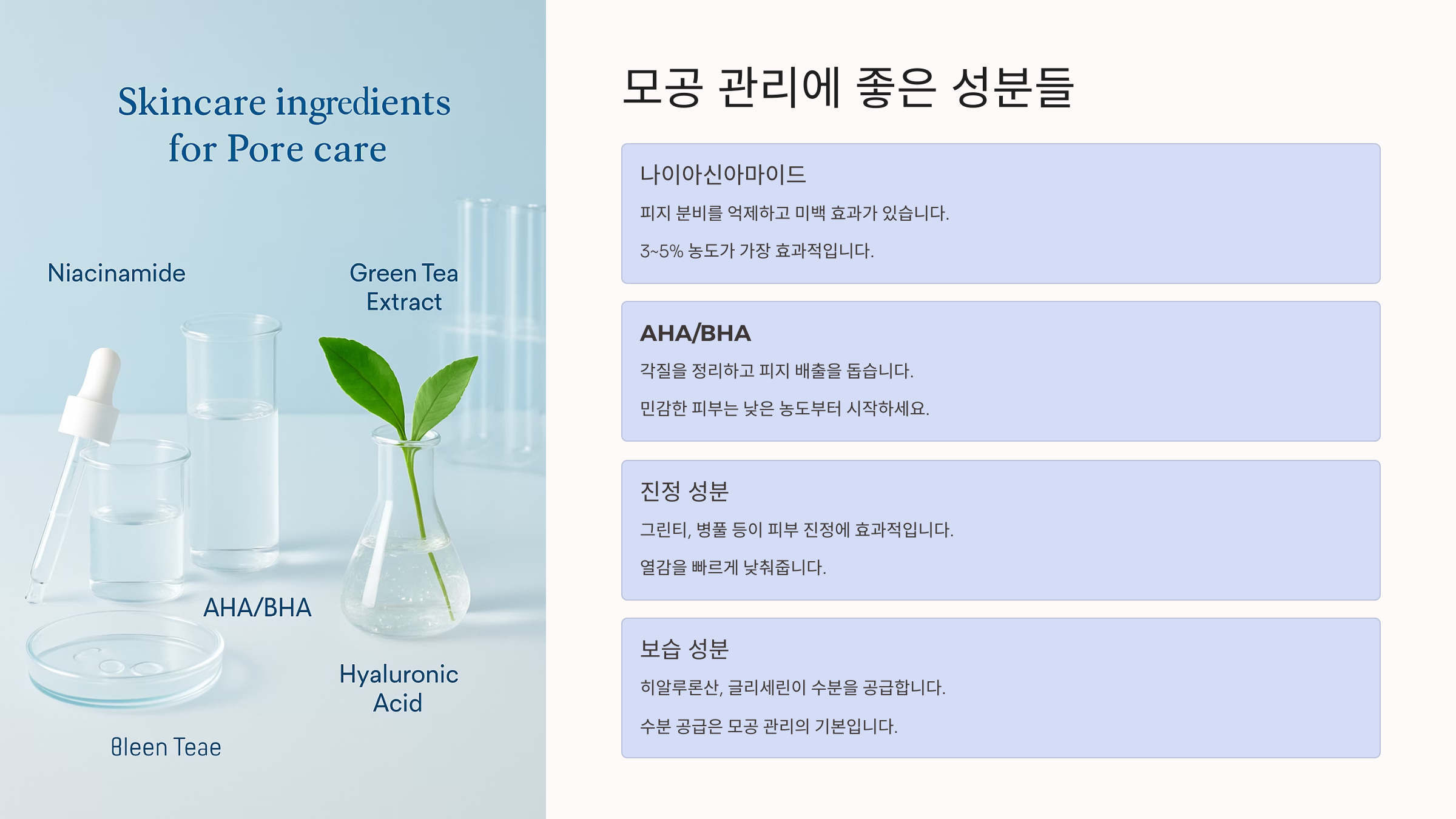 Skincare ingredients for Pore care

Niacinamide

Green Tea Extract

AHA/BHA

Hyaluronic Acid

Bleen Teae

모공 관리에 좋은 성분들

나이아신아마이드

피지 분비를 억제하고 미백 효과가 있습니다.

3~5% 농도가 가장 효과적입니다.

AHA/BHA

각질을 정리하고 피지 배출을 돕습니다.

민감한 피부는 낮은 농도부터 시작하세요.

진정 성분

그린티, 병풀 등이 피부 진정에 효과적입니다.

열감을 빠르게 낮춰줍니다.

보습 성분

히알루론산, 글리세린이 수분을 공급합니다.

수분 공급은 모공 관리의 기본입니다.